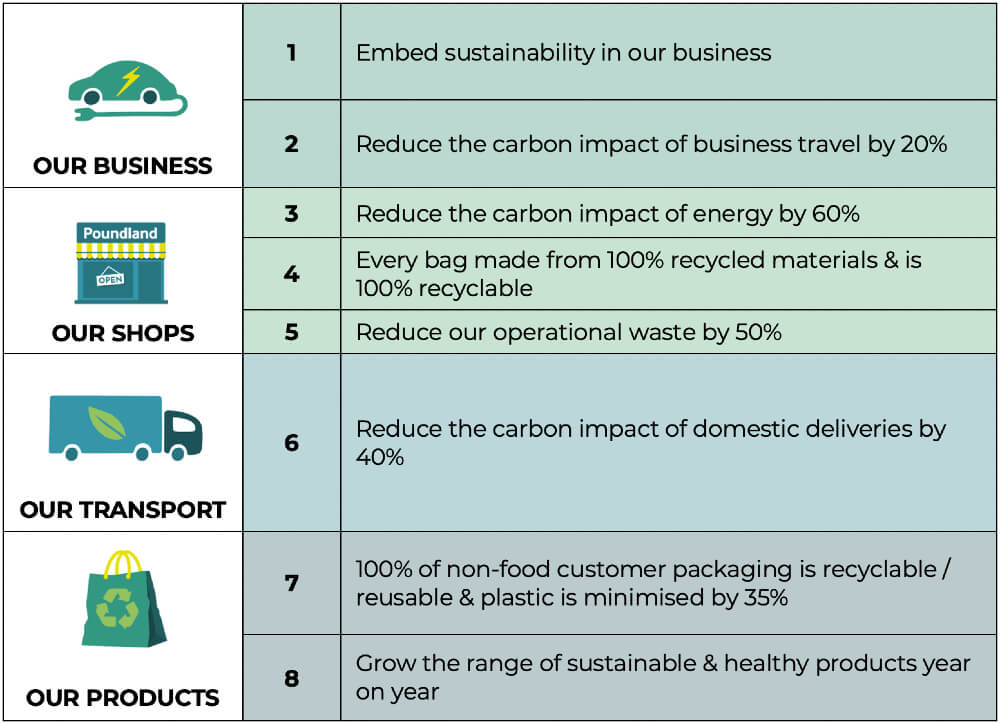 | | | |
|---|---|---|
| OUR BUSINESS | 1 | Embed sustainability in our business |
| | 2 | Reduce the carbon impact of business travel by 20% |
| Poundland OPEN OUR SHOPS | 3 | Reduce the carbon impact of energy by 60% |
| | 4 | Every bag made from 100% recycled materials & is 100% recyclable |
| | 5 | Reduce our operational waste by 50% |
| OUR TRANSPORT | 6 | Reduce the carbon impact of domestic deliveries by 40% |
| OUR PRODUCTS | 7 | 100% of non-food customer packaging is recyclable / reusable & plastic is minimised by 35% |
| | 8 | Grow the range of sustainable & healthy products year on year |